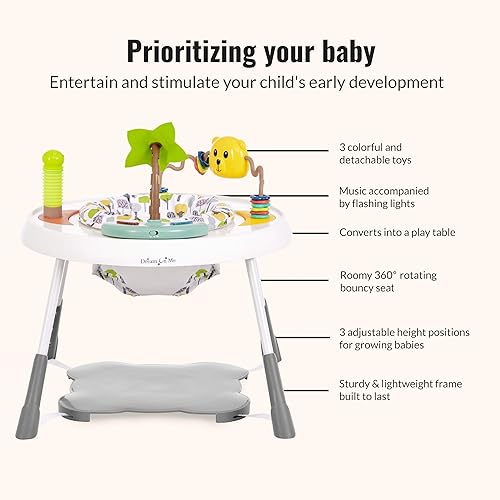 Prioritizing your baby

Entertain and stimulate your child's early development

3 colorful and detachable toys

Music accompanied by flashing lights

Converts into a play table

Roomy 360° rotating bouncy seat

3 adjustable height positions for growing babies

Sturdy & lightweight frame built to last

Dream On Me